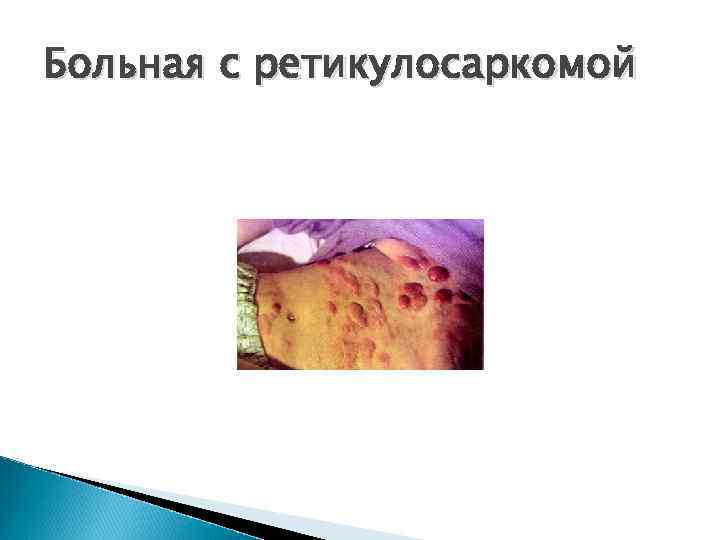 Больная с ретикулосаркомой